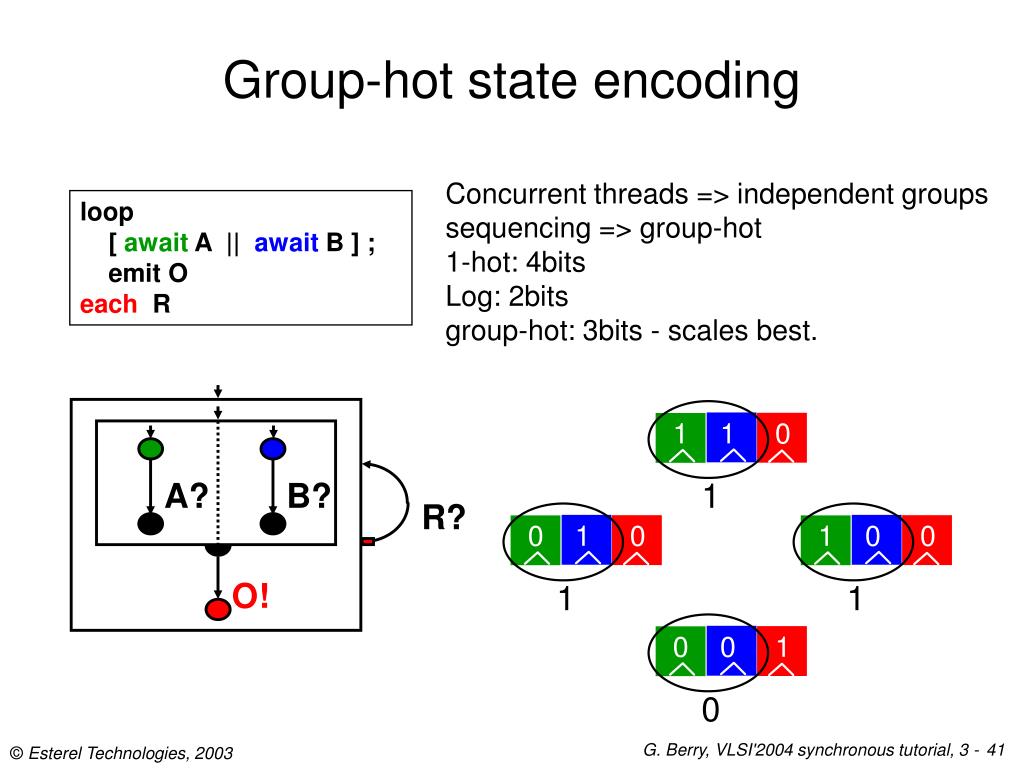 Group-hot state encoding

loop
[ await A || await B ] ;
emit O
each R

Concurrent threads => independent groups
sequencing => group-hot
1-hot: 4bits
Log: 2bits
group-hot: 3bits - scales best.

A?
B?
R?
O!

1 1 0
1
0 1 0
1
1 0 0
1
0 0 1
0

© Esterel Technologies, 2003

G. Berry, VLSI'2004 synchronous tutorial, 3 - 41